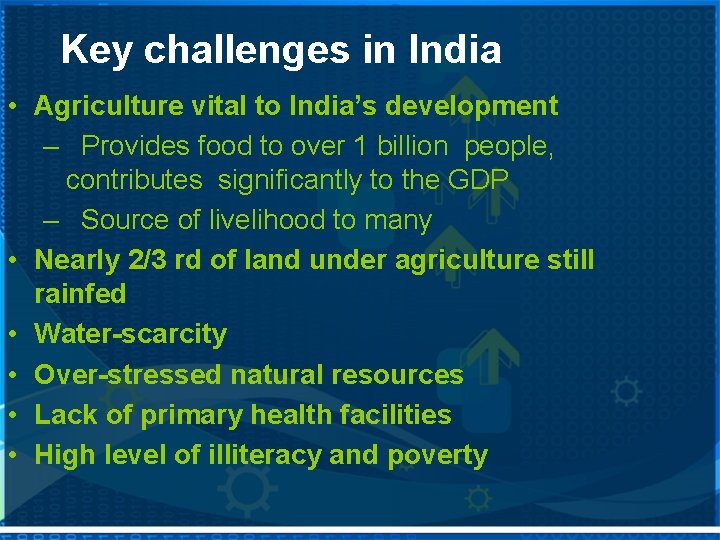 Key challenges in India

• Agriculture vital to India's development
– Provides food to over 1 billion people, contributes significantly to the GDP
– Source of livelihood to many
• Nearly 2/3 rd of land under agriculture still rainfed
• Water-scarcity
• Over-stressed natural resources
• Lack of primary health facilities
• High level of illiteracy and poverty